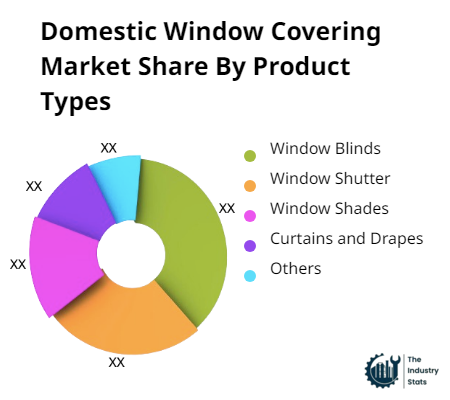 Domestic Window Covering Market Share By Product Types

XX
XX
XX
XX
XX

Window Blinds
Window Shutter
Window Shades
Curtains and Drapes
Others

The Industry Stats